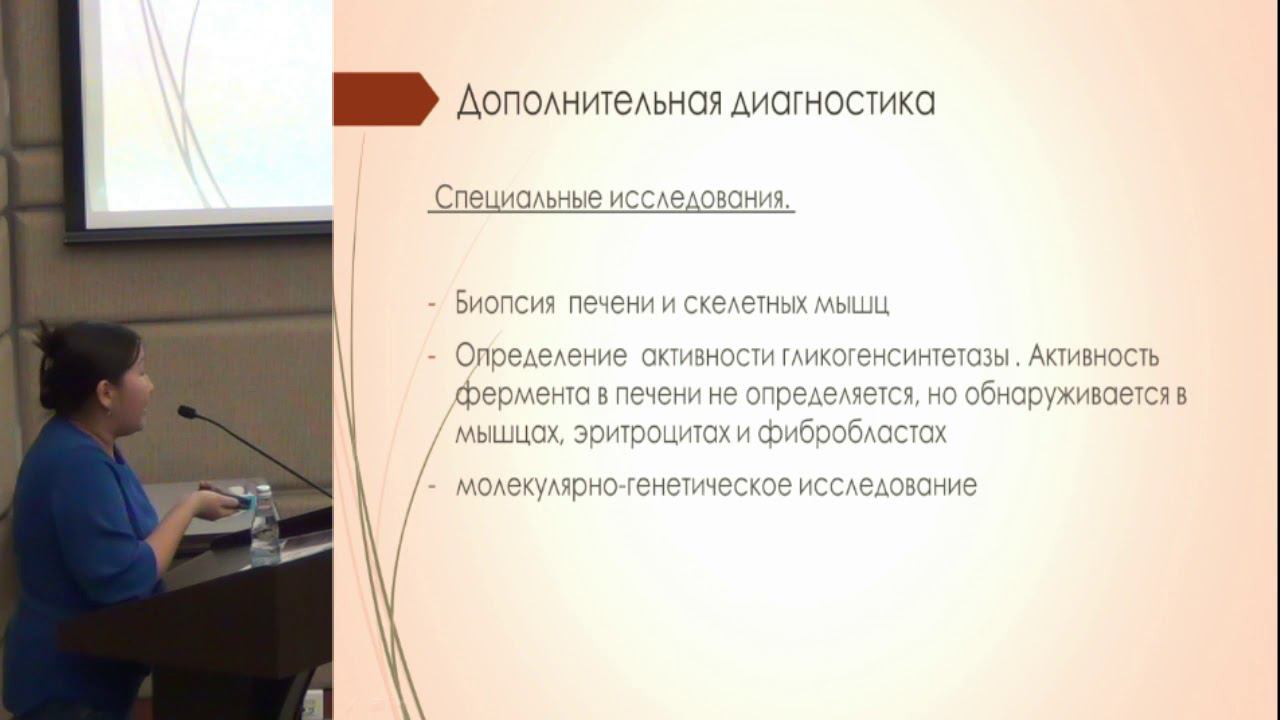 Дополнительная диагностика

Специальные исследования.

- Биопсия печени и скелетных мышц
- Определение активности гликогенсинтетазы . Активность фермента в печени не определяется, но обнаруживается в мышцах, эритроцитах и фибробластах
- молекулярно-генетическое исследование